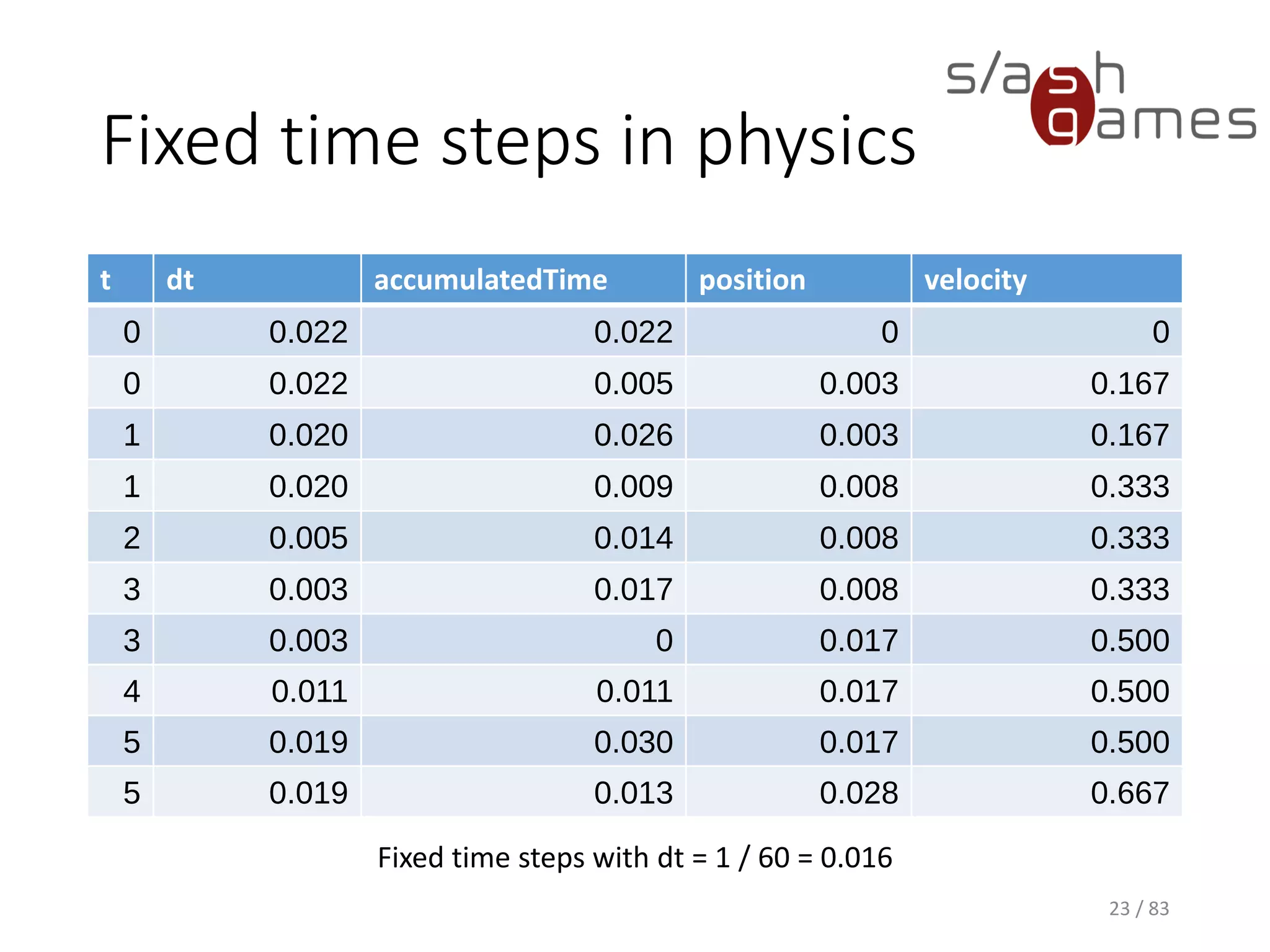 s/ash games

Fixed time steps in physics

| t | dt | accumulatedTime | position | velocity |
|---|---|---|---|---|
| 0 | 0.022 | 0.022 | 0 | 0 |
| 0 | 0.022 | 0.005 | 0.003 | 0.167 |
| 1 | 0.020 | 0.026 | 0.003 | 0.167 |
| 1 | 0.020 | 0.009 | 0.008 | 0.333 |
| 2 | 0.005 | 0.014 | 0.008 | 0.333 |
| 3 | 0.003 | 0.017 | 0.008 | 0.333 |
| 3 | 0.003 | 0 | 0.017 | 0.500 |
| 4 | 0.011 | 0.011 | 0.017 | 0.500 |
| 5 | 0.019 | 0.030 | 0.017 | 0.500 |
| 5 | 0.019 | 0.013 | 0.028 | 0.667 |

Fixed time steps with dt = 1 / 60 = 0.016

23 / 83